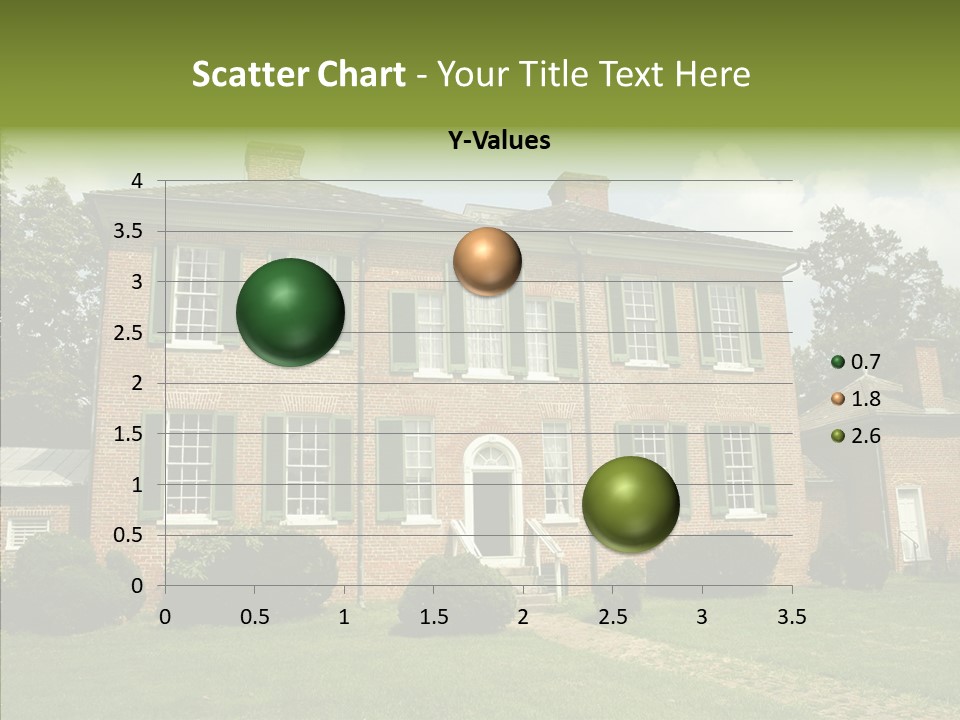 Scatter Chart - Your Title Text Here

Y-Values

4
3.5
3
2.5
2
1.5
1
0.5
0

0 0.5 1 1.5 2 2.5 3 3.5

0.7
1.8
2.6